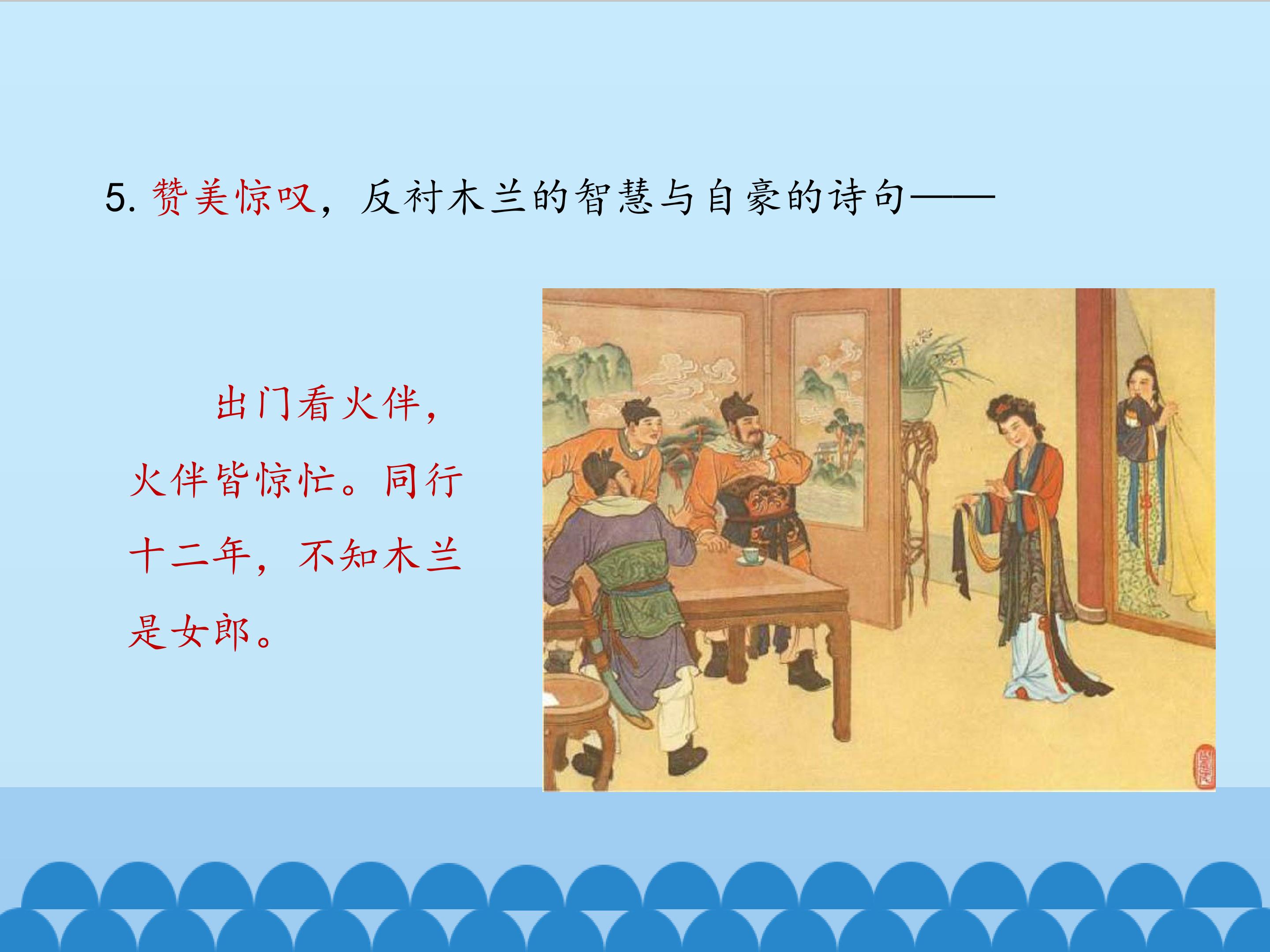 5. 赞美惊叹，反衬木兰的智慧与自豪的诗句——

出门看火伴，火伴皆惊忙。同行十二年，不知木兰是女郎。